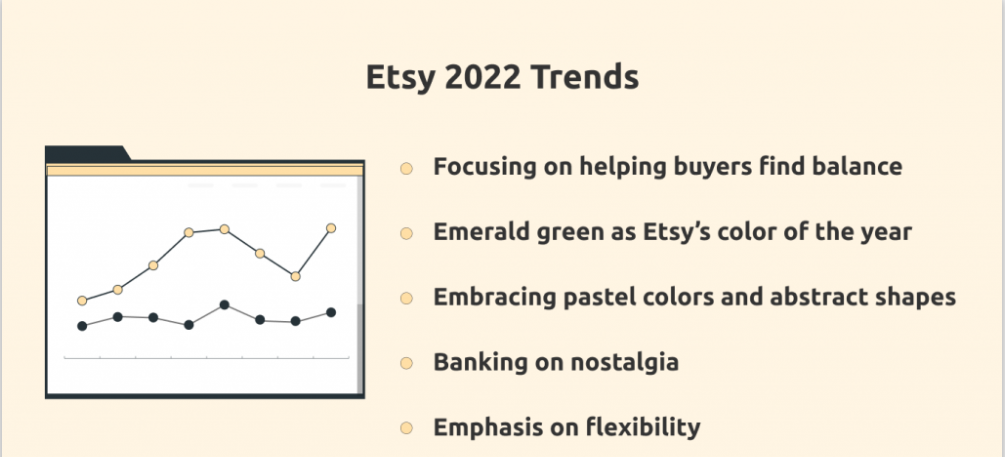 Etsy 2022 Trends

Focusing on helping buyers find balance

Emerald green as Etsy's color of the year

Embracing pastel colors and abstract shapes

Banking on nostalgia

Emphasis on flexibility